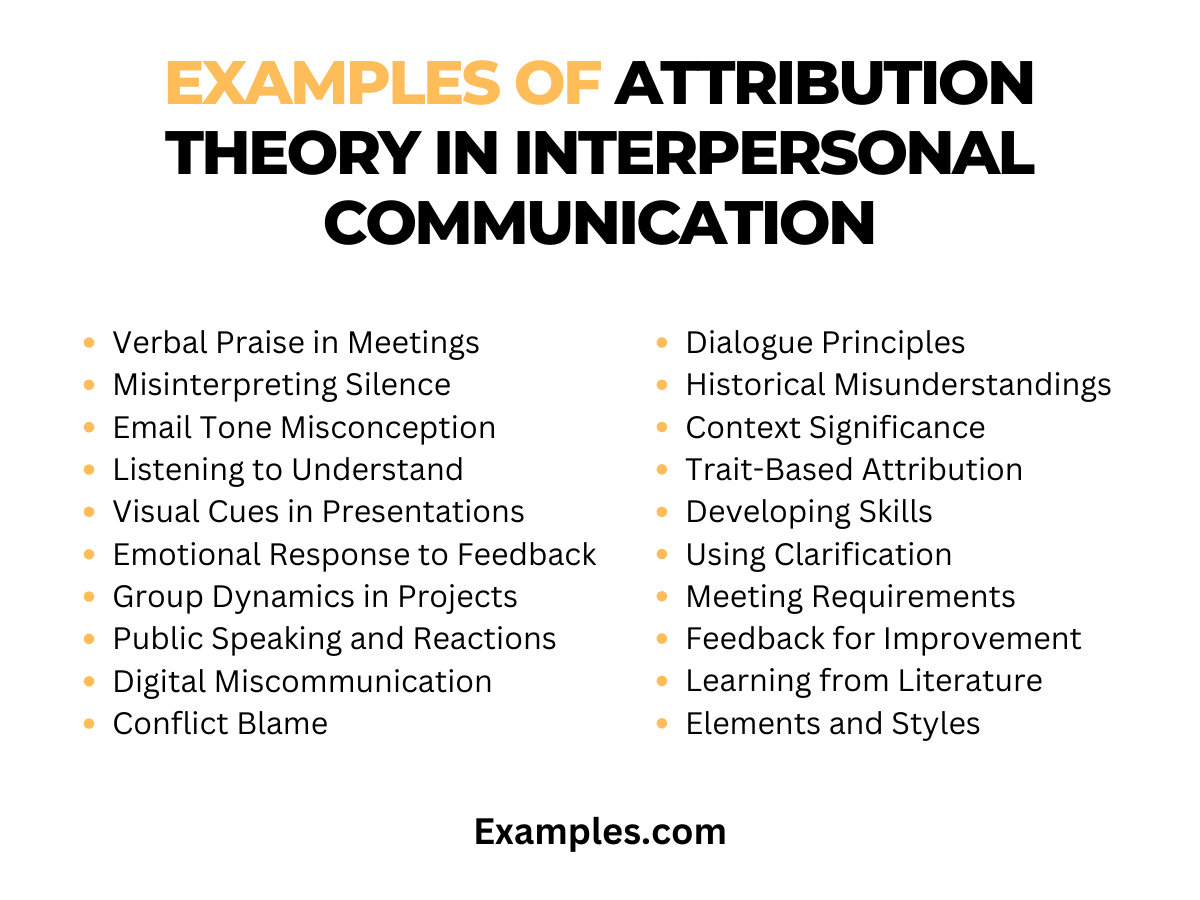 EXAMPLES OF ATTRIBUTION THEORY IN INTERPERSONAL COMMUNICATION

- Verbal Praise in Meetings
- Misinterpreting Silence
- Email Tone Misconception
- Listening to Understand
- Visual Cues in Presentations
- Emotional Response to Feedback
- Group Dynamics in Projects
- Public Speaking and Reactions
- Digital Miscommunication
- Conflict Blame

- Dialogue Principles
- Historical Misunderstandings
- Context Significance
- Trait-Based Attribution
- Developing Skills
- Using Clarification
- Meeting Requirements
- Feedback for Improvement
- Learning from Literature
- Elements and Styles

Examples.com